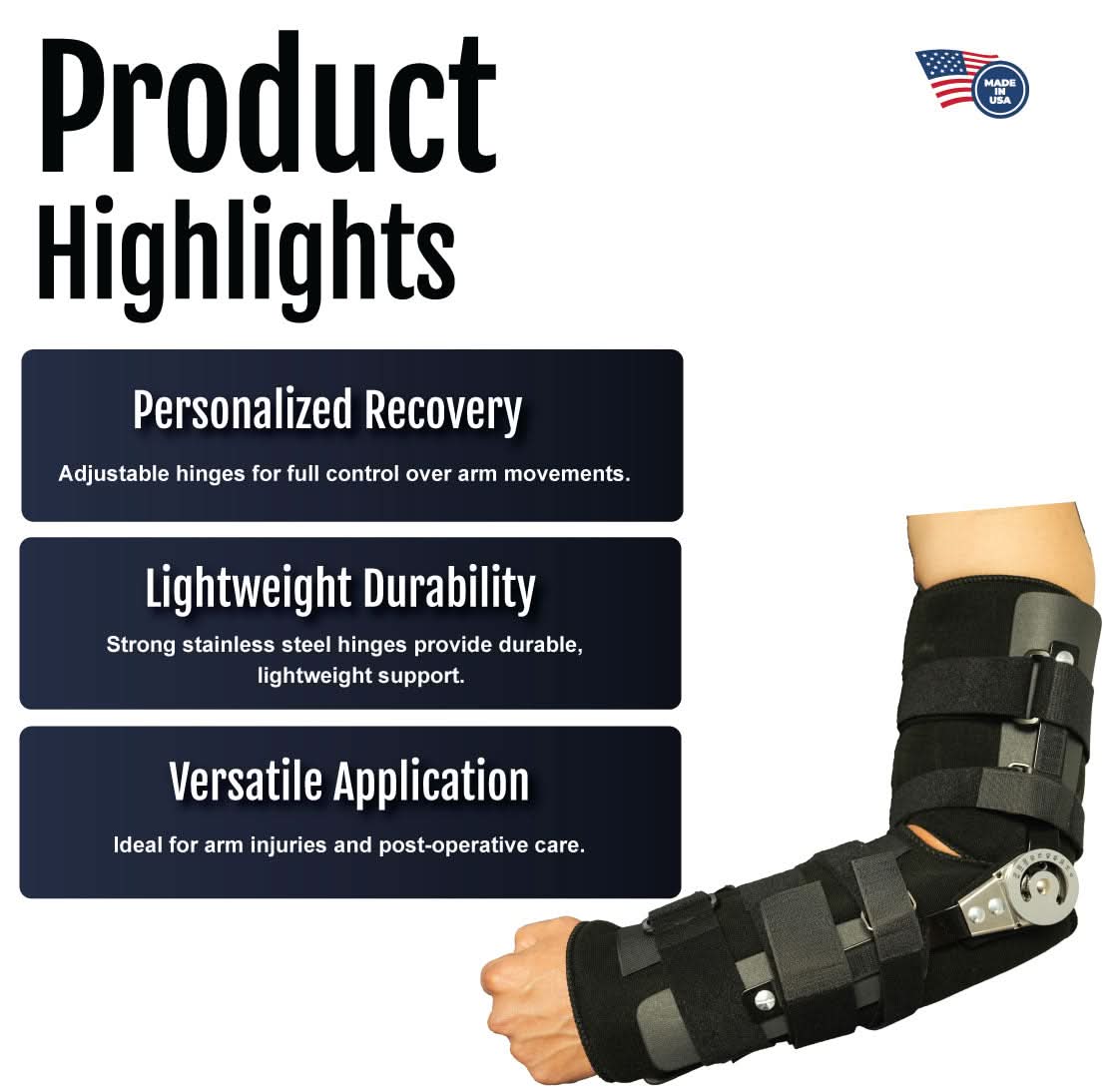 Product
Highlights

MADE IN USA

Personalized Recovery

Adjustable hinges for full control over arm movements.

Lightweight Durability

Strong stainless steel hinges provide durable, lightweight support.

Versatile Application

Ideal for arm injuries and post-operative care.